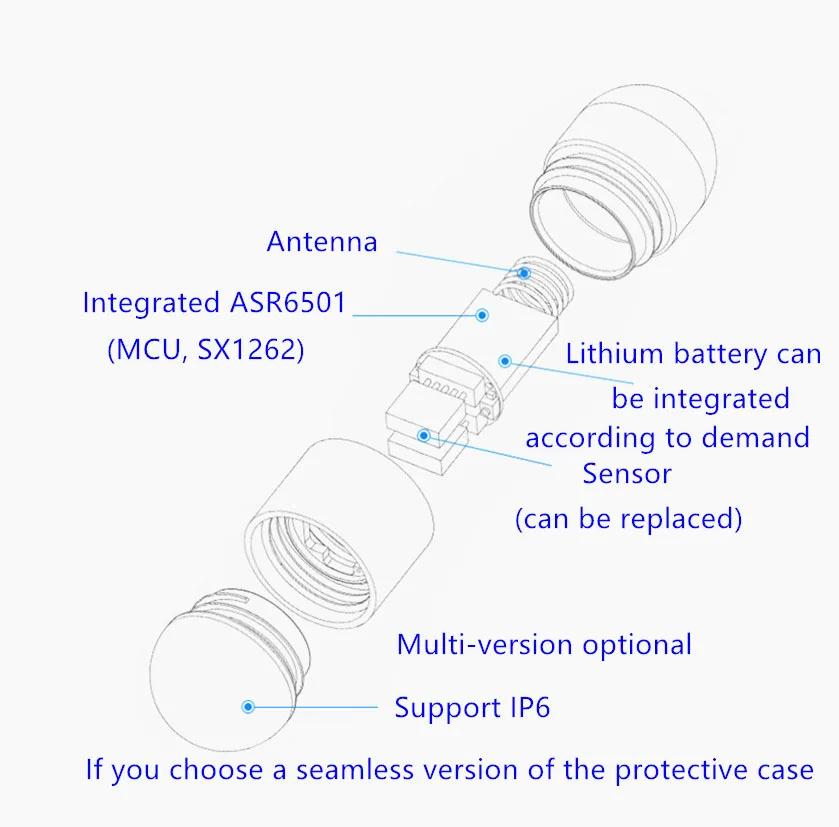 Antenna

Integrated ASR6501
(MCU, SX1262)

Lithium battery can be integrated according to demand

Sensor
(can be replaced)

Multi-version optional

Support IP6

If you choose a seamless version of the protective case